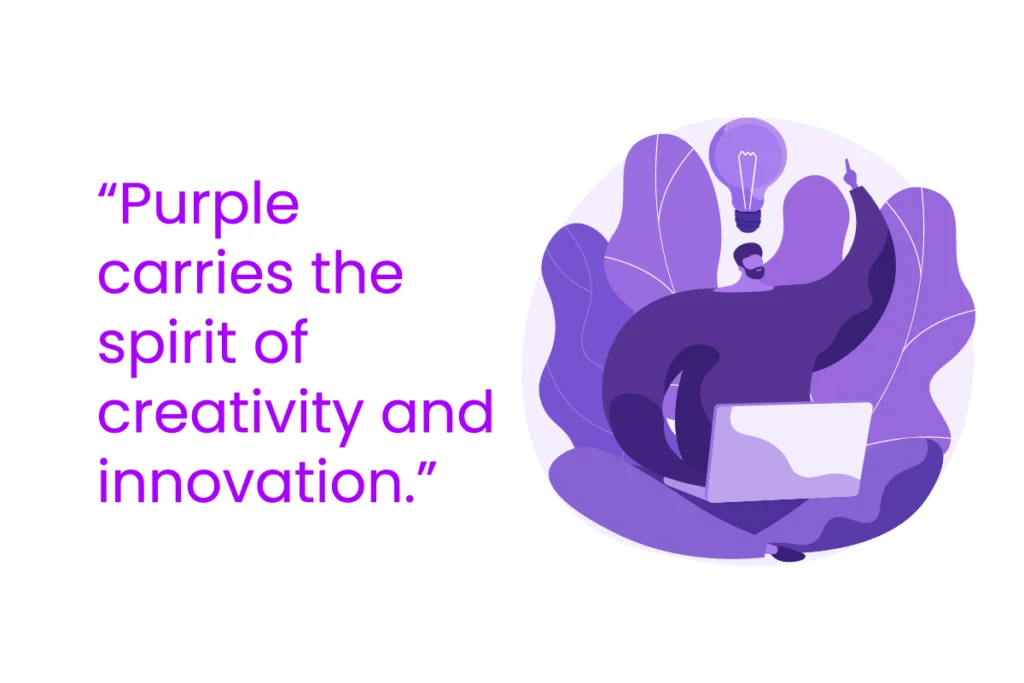 “Purple carries the spirit of creativity and innovation.”